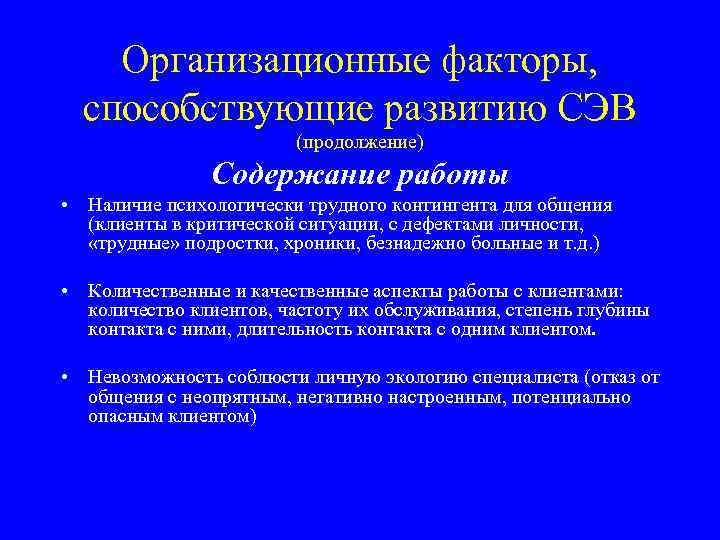 Организационные факторы, способствующие развитию СЭВ
(продолжение)

Содержание работы

• Наличие психологически трудного контингента для общения (клиенты в критической ситуации, с дефектами личности, «трудные» подростки, хроники, безнадежно больные и т.д.)

• Количественные и качественные аспекты работы с клиентами: количество клиентов, частоту их обслуживания, степень глубины контакта с ними, длительность контакта с одним клиентом.

• Невозможность соблюсти личную экологию специалиста (отказ от общения с неопрятным, негативно настроенным, потенциально опасным клиентом)